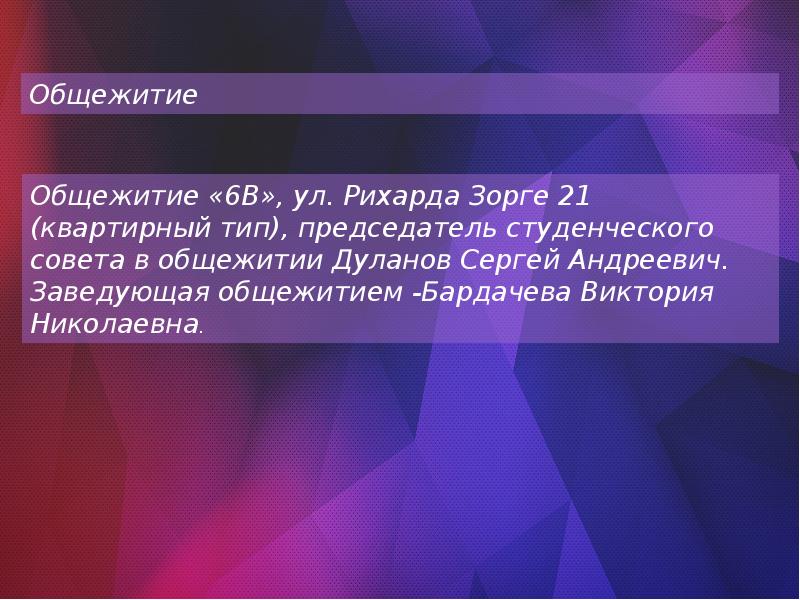 Общежитие

Общежитие «6В», ул. Рихарда Зорге 21 (квартирный тип), председатель студенческого совета в общежитии Дуланов Сергей Андреевич. Заведующая общежитием -Бардачева Виктория Николаевна.